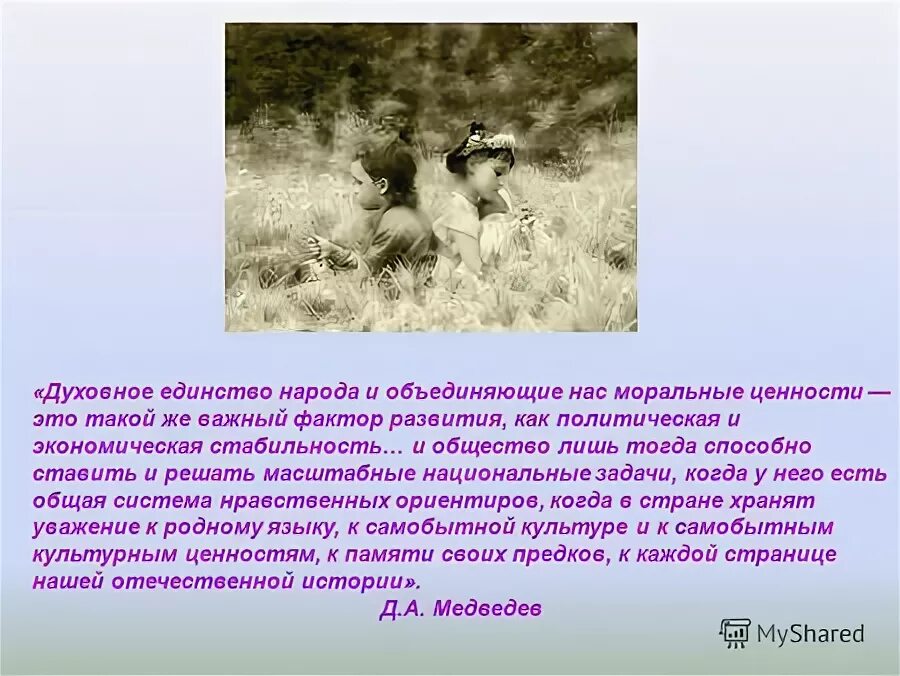 «Духовное единство народа и объединяющие нас моральные ценности — это такой же важный фактор развития, как политическая и экономическая стабильность… и общество лишь тогда способно ставить и решать масштабные национальные задачи, когда у него есть общая система нравственных ориентиров, когда в стране хранят уважение к родному языку, к самобытной культуре и к самобытным культурным ценностям, к памяти своих предков, к каждой странице нашей отечественной истории».

Д.А. Медведев

MyShared